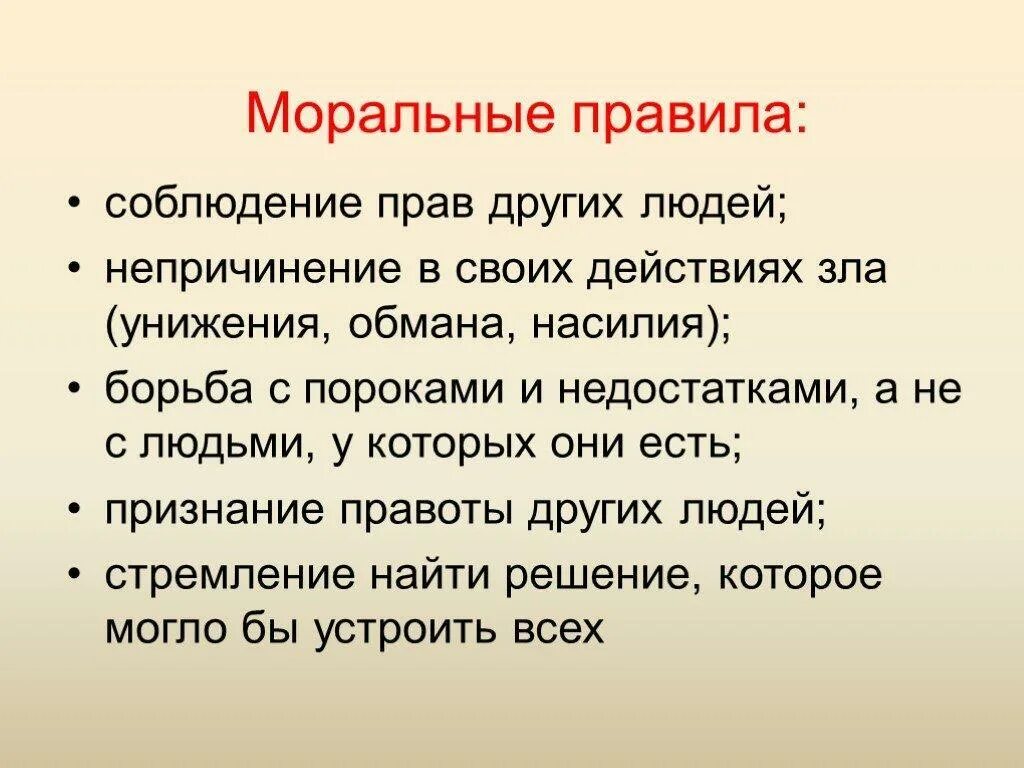 Моральные правила:

• соблюдение прав других людей;
• непричинение в своих действиях зла (унижения, обмана, насилия);
• борьба с пороками и недостатками, а не с людьми, у которых они есть;
• признание правоты других людей;
• стремление найти решение, которое могло бы устроить всех